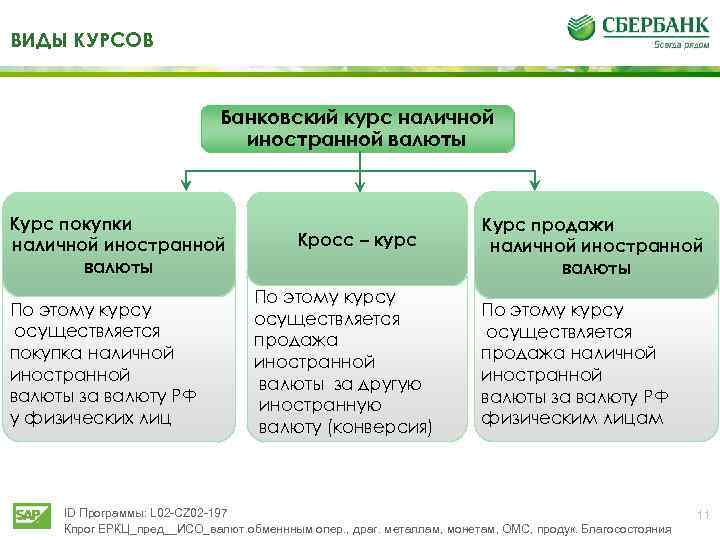 ВИДЫ КУРСОВ

СБЕРБАНК
Всегда рядом

Банковский курс наличной иностранной валюты

Курс покупки наличной иностранной валюты

По этому курсу осуществляется покупка наличной иностранной валюты за валюту РФ у физических лиц

Кросс – курс

По этому курсу осуществляется продажа иностранной валюты за другую иностранную валюту (конверсия)

Курс продажи наличной иностранной валюты

По этому курсу осуществляется продажа наличной иностранной валюты за валюту РФ физическим лицам

SAP

ID Программы: L02-CZ02-197
Кпрог ЕРКЦ_пред__ИСО_валют обменным опер., драг. металлам, монетам, ОМС, продук. Благосостояния

11